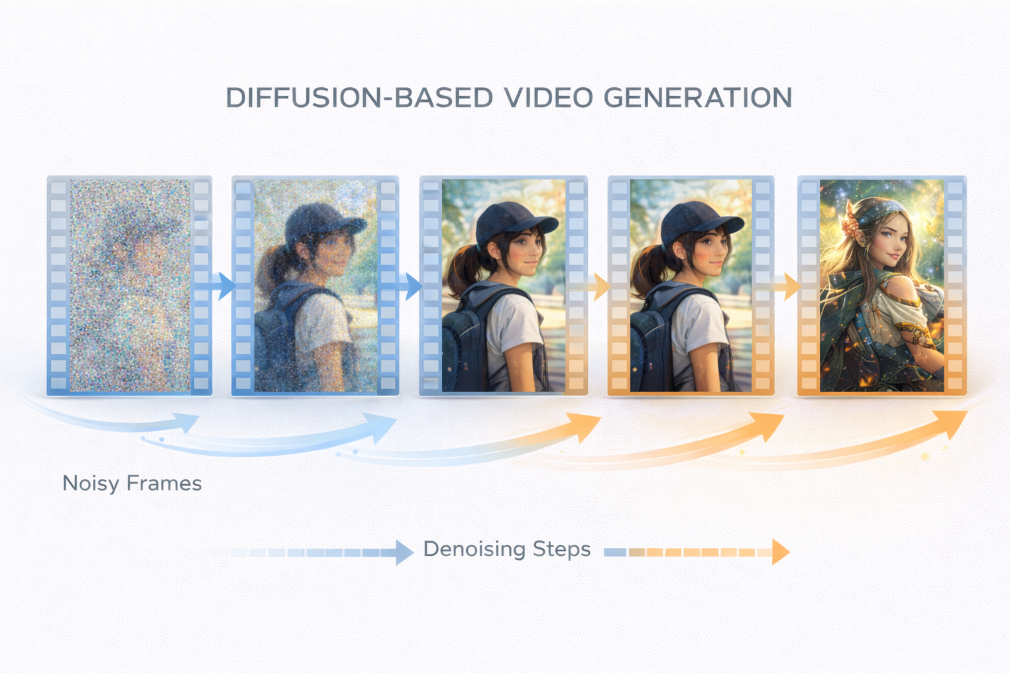 DIFFUSION-BASED VIDEO GENERATION

Noisy Frames

Denoising Steps